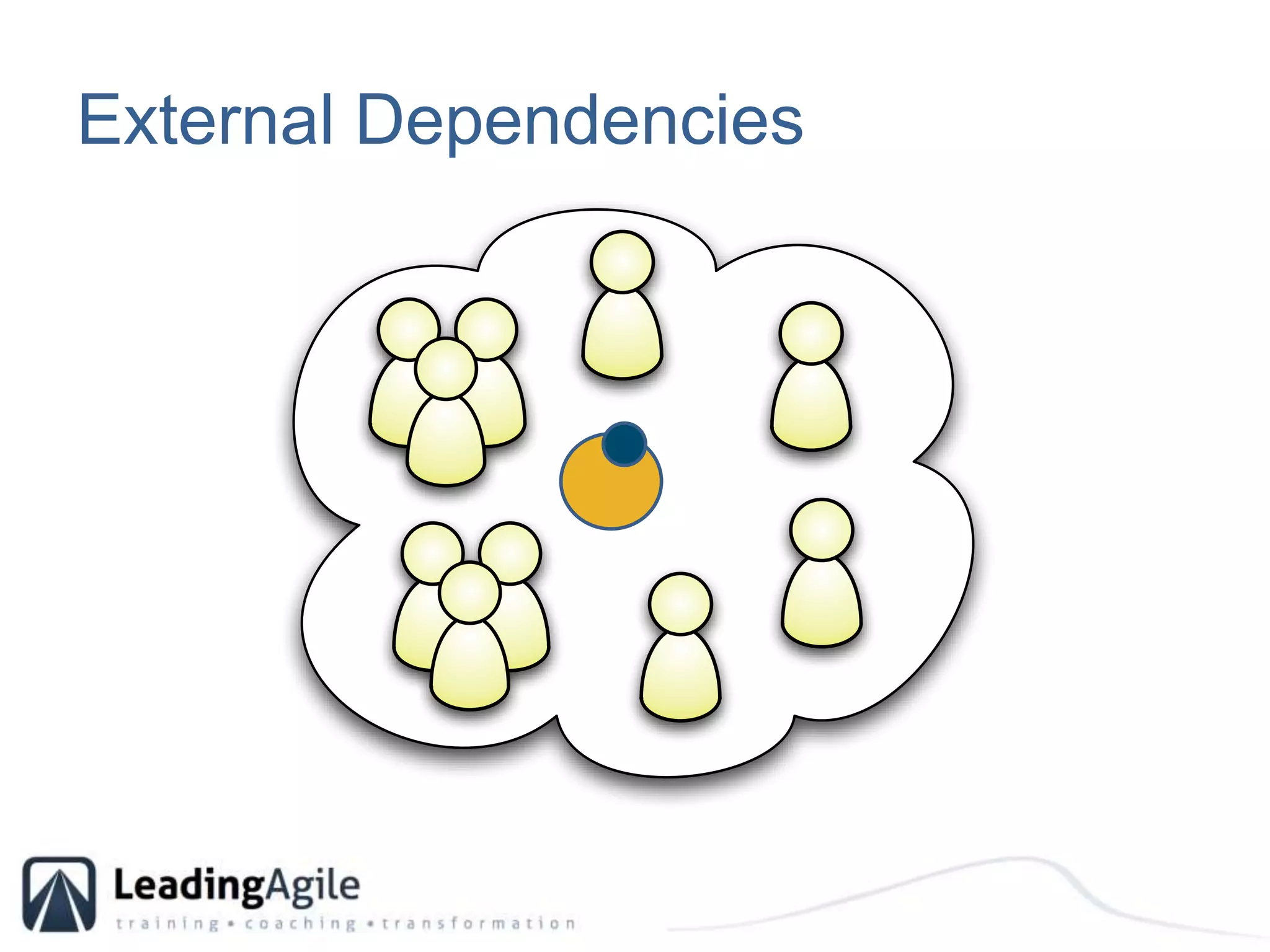 External Dependencies

LeadingAgile
training • coaching • transformation